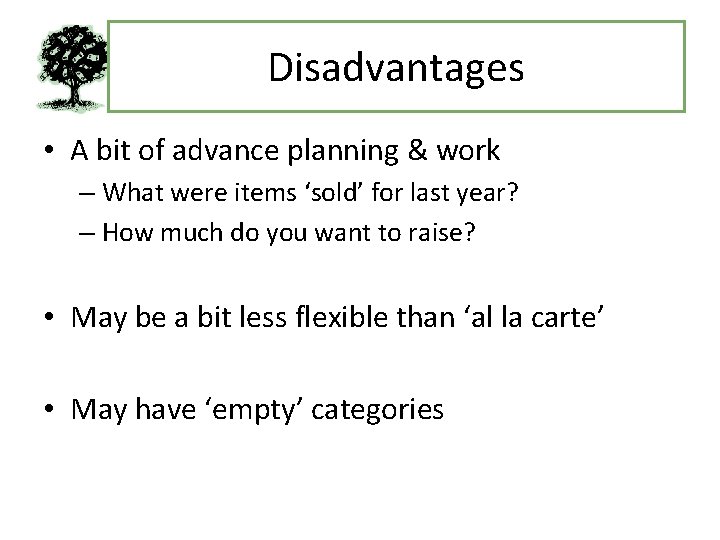 Disadvantages

• A bit of advance planning & work
– What were items ‘sold’ for last year?
– How much do you want to raise?

• May be a bit less flexible than ‘al la carte’

• May have ‘empty’ categories